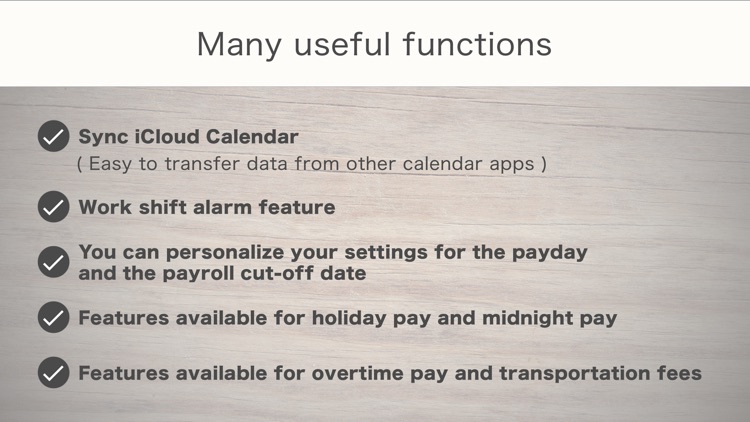 Many useful functions

Sync iCloud Calendar
( Easy to transfer data from other calendar apps )

Work shift alarm feature

You can personalize your settings for the payday and the payroll cut-off date

Features available for holiday pay and midnight pay

Features available for overtime pay and transportation fees